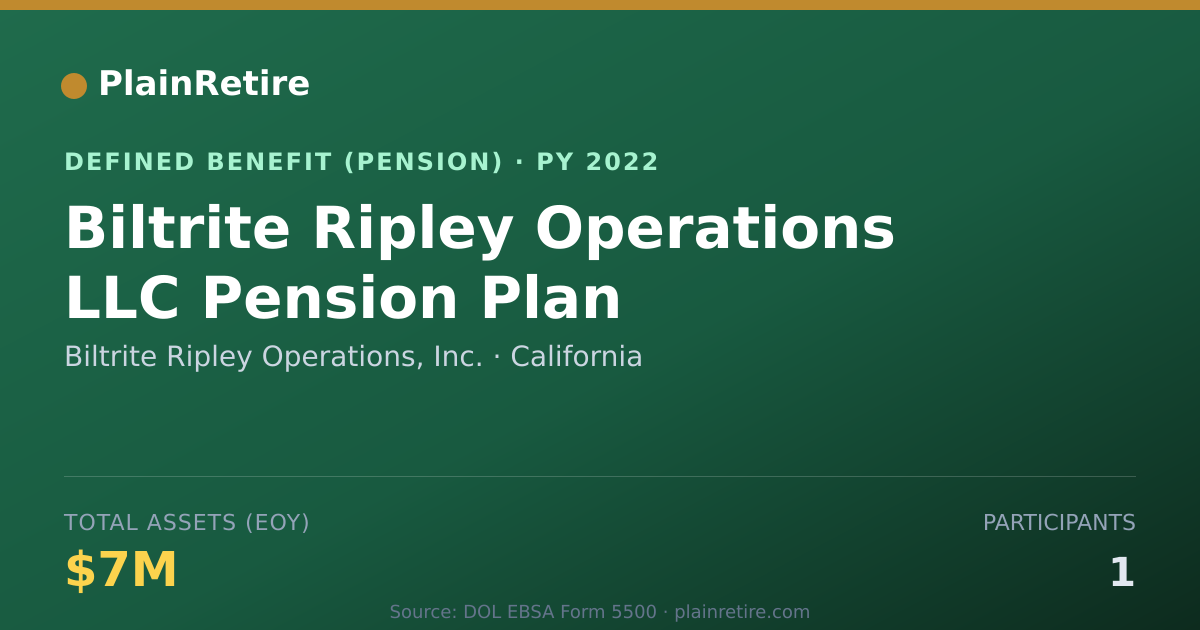 PlainRetire

DEFINED BENEFIT (PENSION) · PY 2022

Biltrite Ripley Operations LLC Pension Plan

Biltrite Ripley Operations, Inc. · California

TOTAL ASSETS (EOY)

$7M

PARTICIPANTS

1

Source: DOL EBSA Form 5500 · plainretire.com